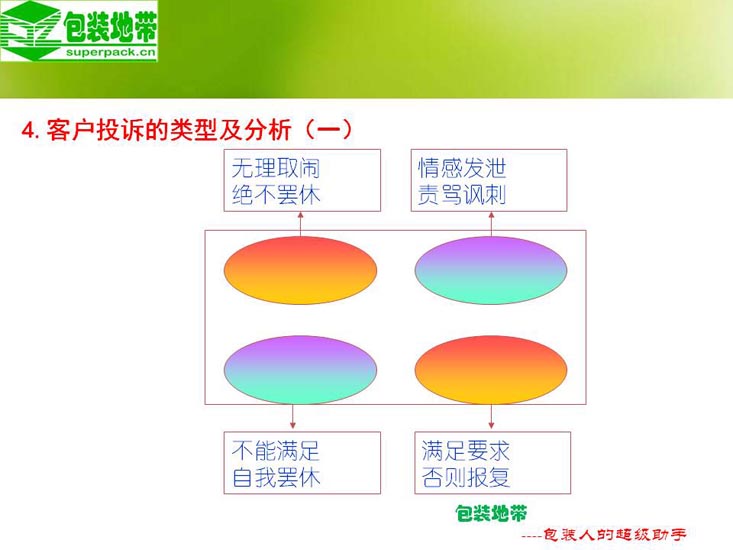 包装地带
superpack.cn

4. 客户投诉的类型及分析（一）

无理取闹
绝不罢休

情感发泄
责骂讽刺

不能满足
自我罢休

满足要求
否则报复

包装地带
----包装人的超级助手